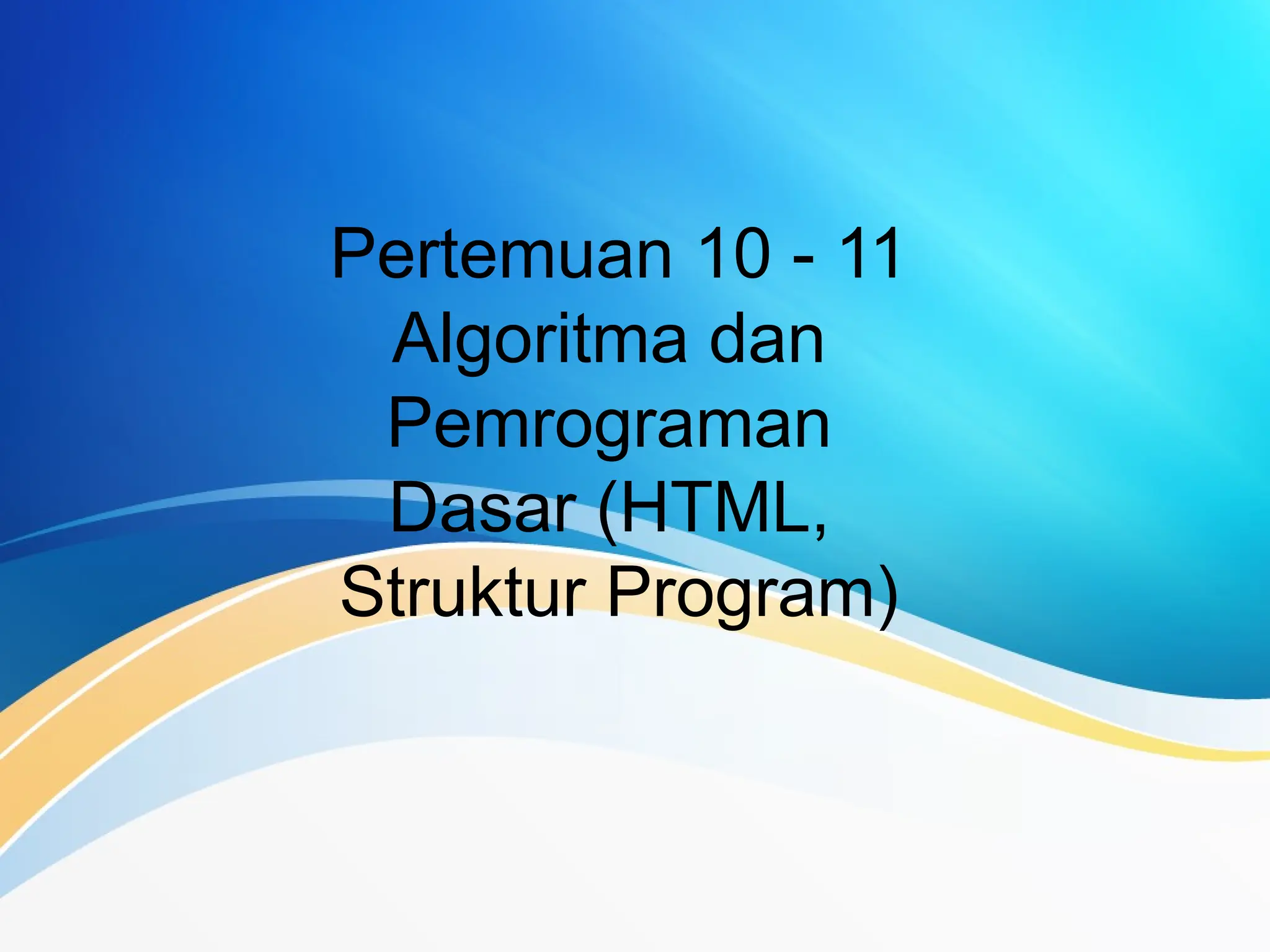 Pertemuan 10 - 11
Algoritma dan Pemrograman Dasar (HTML, Struktur Program)